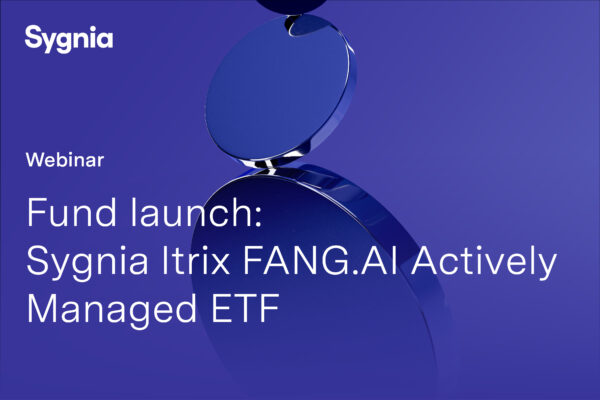 Sygnia

Webinar

Fund launch:
Sygnia Itrix FANG.AI Actively Managed ETF